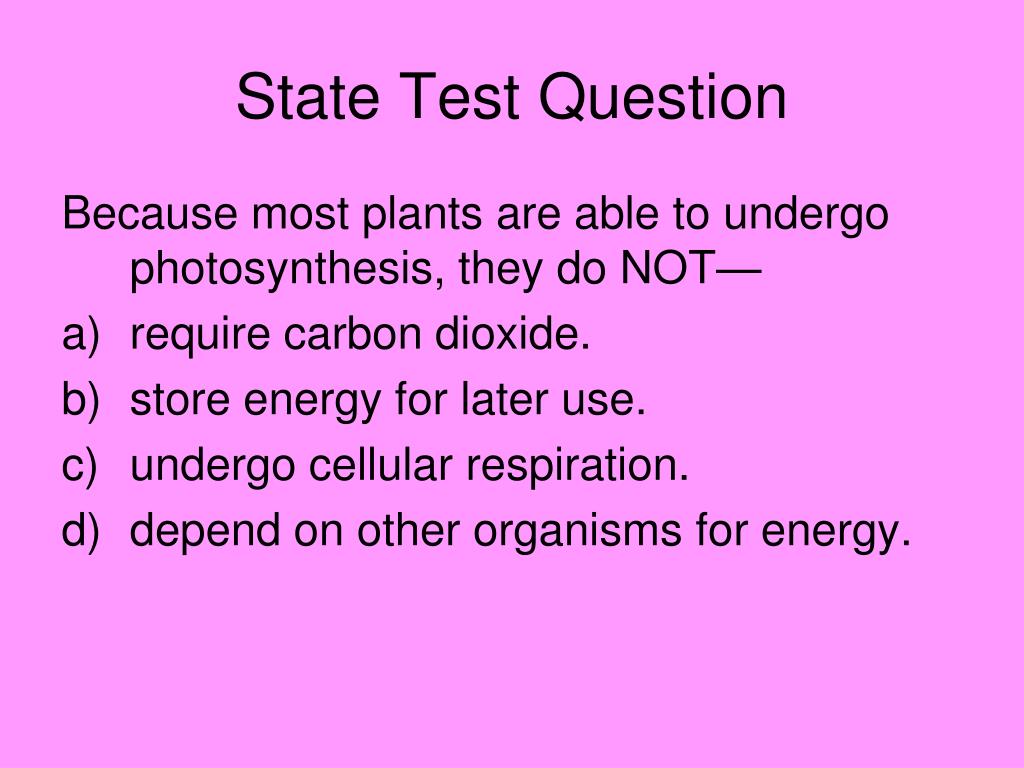 State Test Question

Because most plants are able to undergo photosynthesis, they do NOT—
a) require carbon dioxide.
b) store energy for later use.
c) undergo cellular respiration.
d) depend on other organisms for energy.